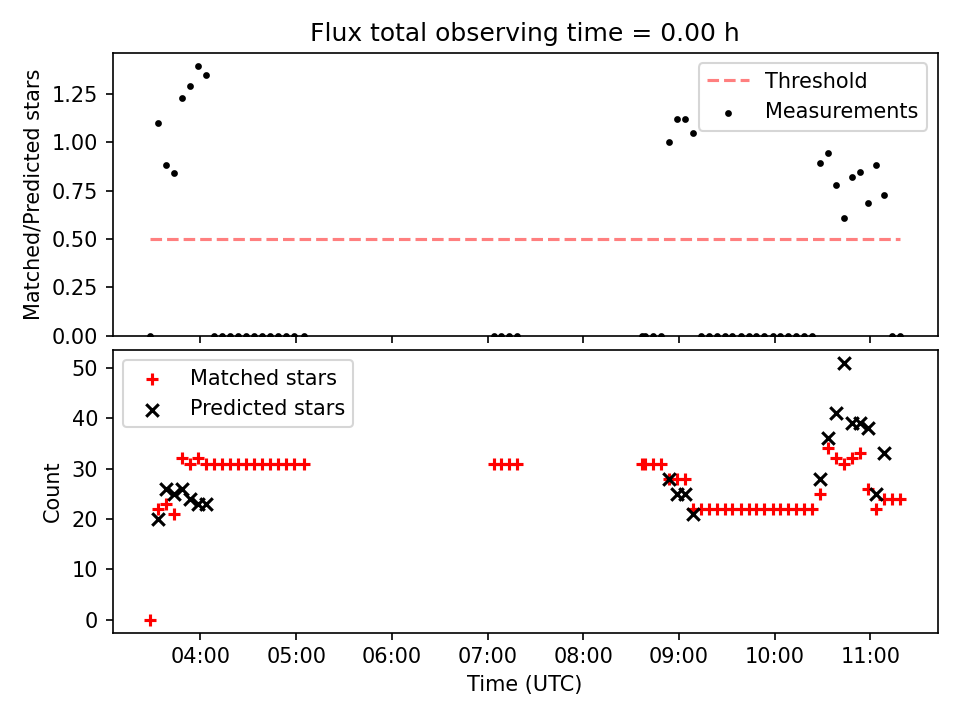 Flux total observing time = 0.00 h

Matched/Predicted stars

1.25
1.00
0.75
0.50
0.25
0.00

Threshold
Measurements

Count

50
40
30
20
10
0

Matched stars
Predicted stars

04:00
05:00
06:00
07:00
08:00
09:00
10:00
11:00

Time (UTC)